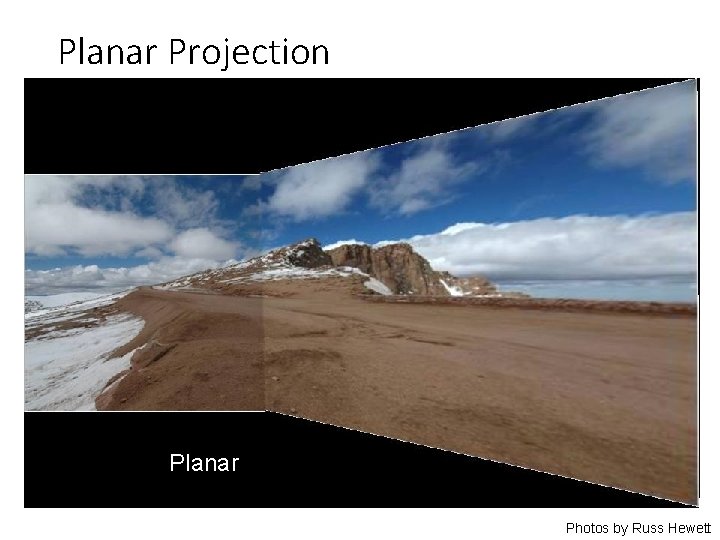 Planar Projection

Planar

Photos by Russ Hewett